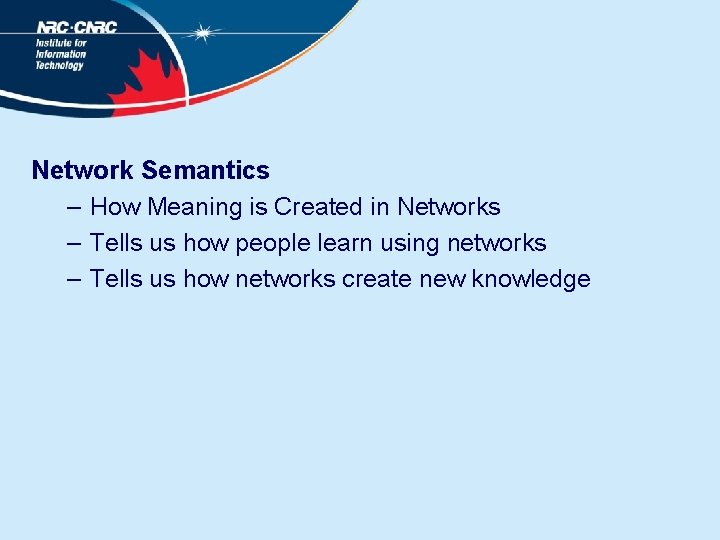 NRC·CNRC
Institute for Information Technology

Network Semantics
– How Meaning is Created in Networks
– Tells us how people learn using networks
– Tells us how networks create new knowledge